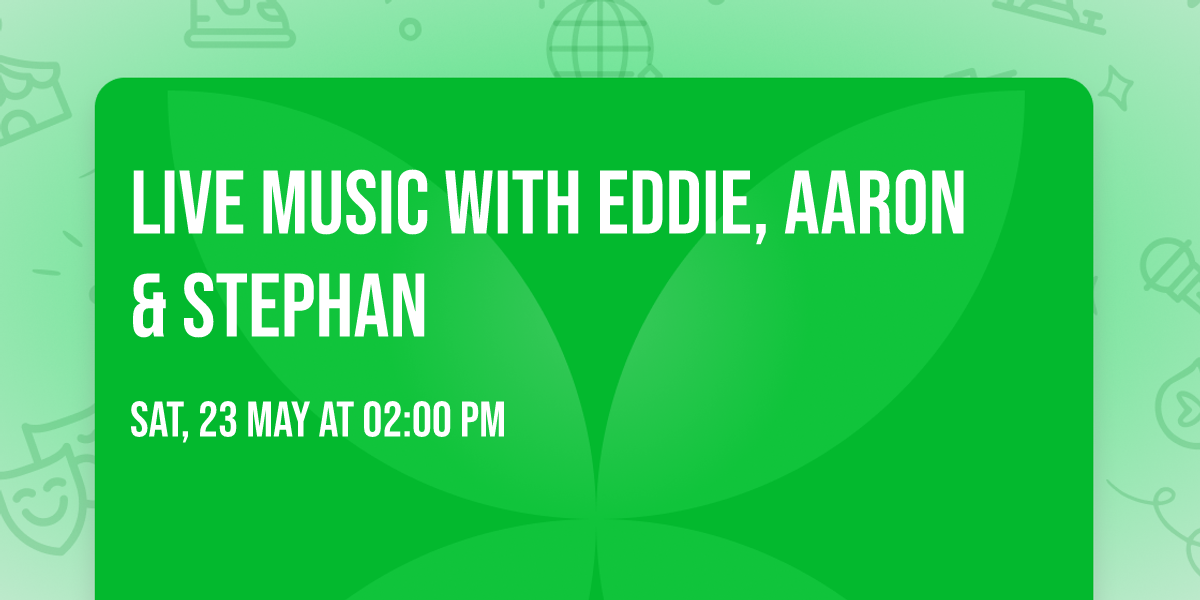 LIVE MUSIC WITH EDDIE, AARON & STEPHAN

SAT, 23 MAY AT 02:00 PM